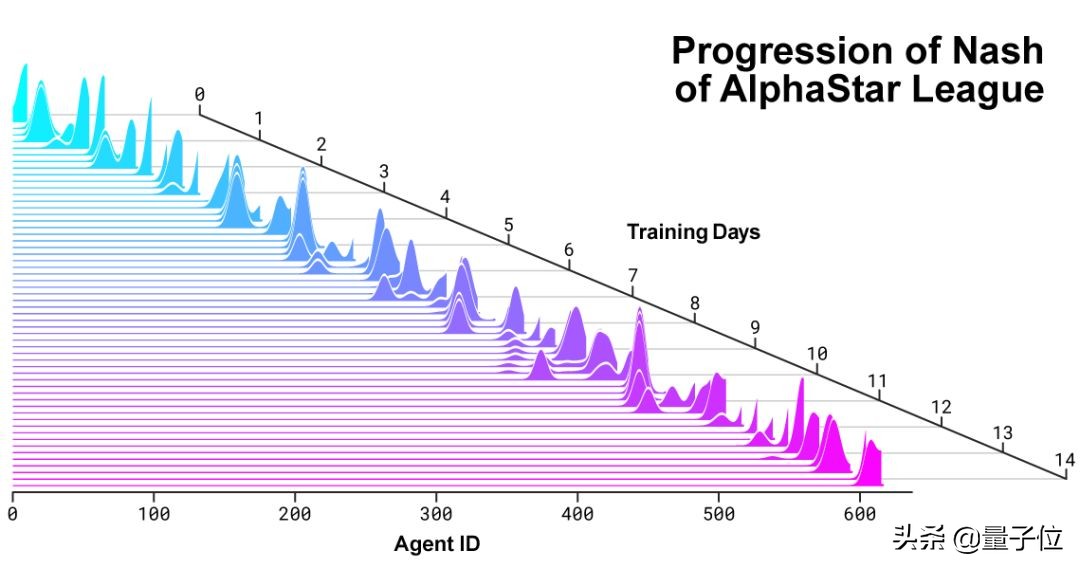 Progression of Nash of AlphaStar League

0
1
2
3
4
5
6
7
8
9
10
11
12
13
14

Training Days

0
100
200
300
400
500
600

Agent ID

头条 @量子位